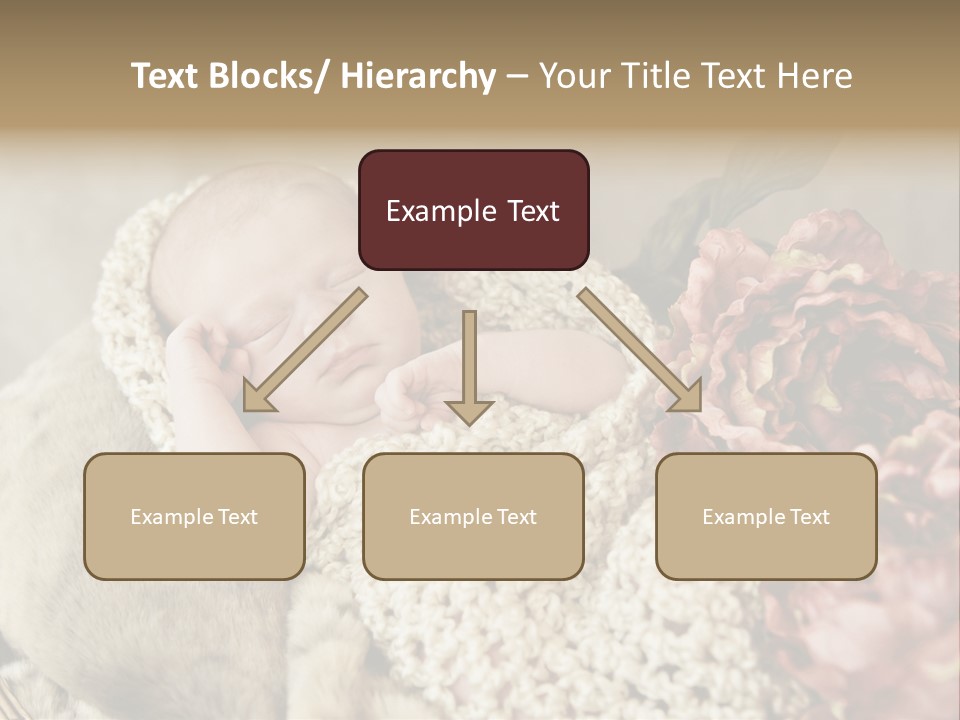 Text Blocks/ Hierarchy – Your Title Text Here

Example Text

Example Text

Example Text

Example Text